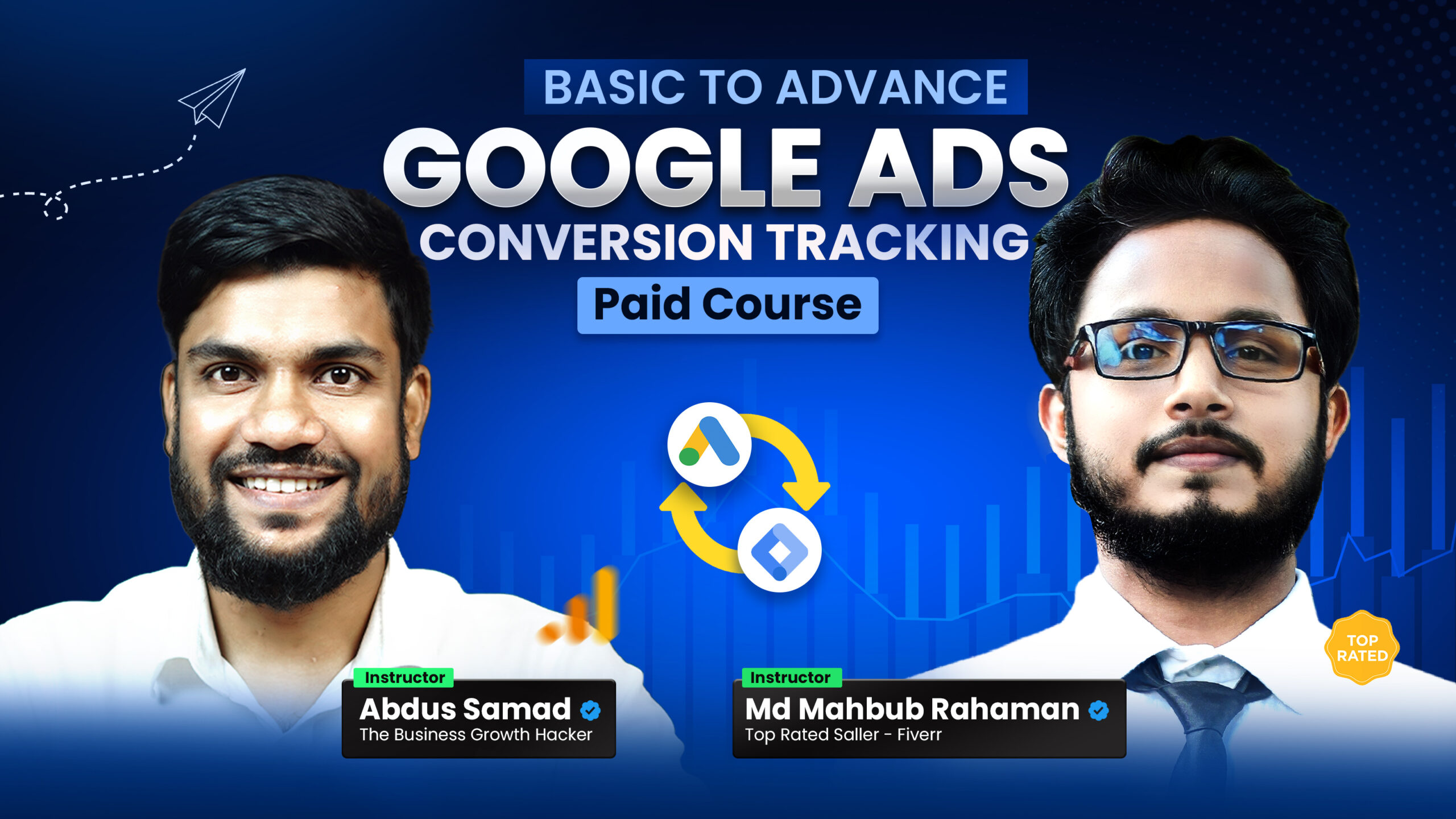 BASIC TO ADVANCE
GOOGLE ADS
CONVERSION TRACKING
Paid Course

Instructor
Abdus Samad
The Business Growth Hacker

Instructor
Md Mahbub Rahaman
Top Rated Saller - Fiverr

TOP RATED